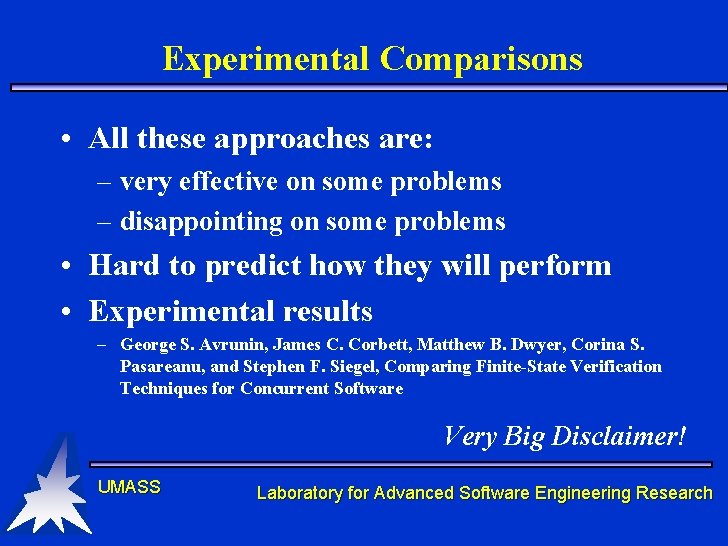 Experimental Comparisons

• All these approaches are:
– very effective on some problems
– disappointing on some problems

• Hard to predict how they will perform

• Experimental results
– George S. Avrunin, James C. Corbett, Matthew B. Dwyer, Corina S. Pasareanu, and Stephen F. Siegel, Comparing Finite-State Verification Techniques for Concurrent Software

Very Big Disclaimer!

UMASS

Laboratory for Advanced Software Engineering Research